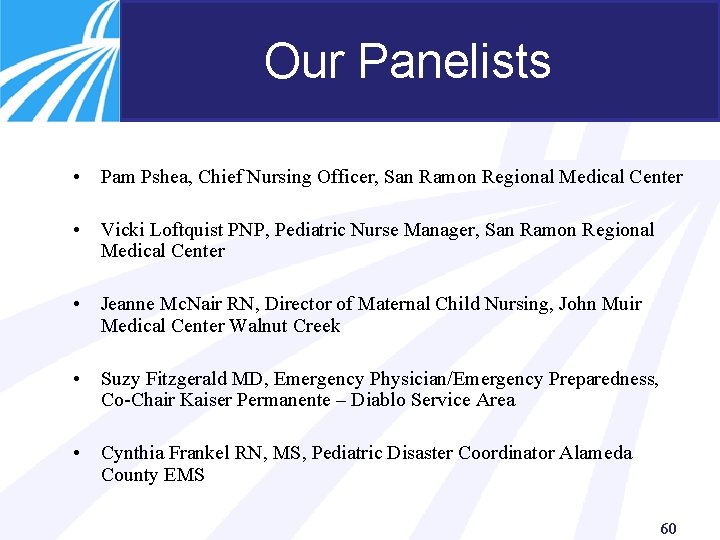 Our Panelists

• Pam Pshea, Chief Nursing Officer, San Ramon Regional Medical Center

• Vicki Loftquist PNP, Pediatric Nurse Manager, San Ramon Regional Medical Center

• Jeanne McNair RN, Director of Maternal Child Nursing, John Muir Medical Center Walnut Creek

• Suzy Fitzgerald MD, Emergency Physician/Emergency Preparedness, Co-Chair Kaiser Permanente – Diablo Service Area

• Cynthia Frankel RN, MS, Pediatric Disaster Coordinator Alameda County EMS

60